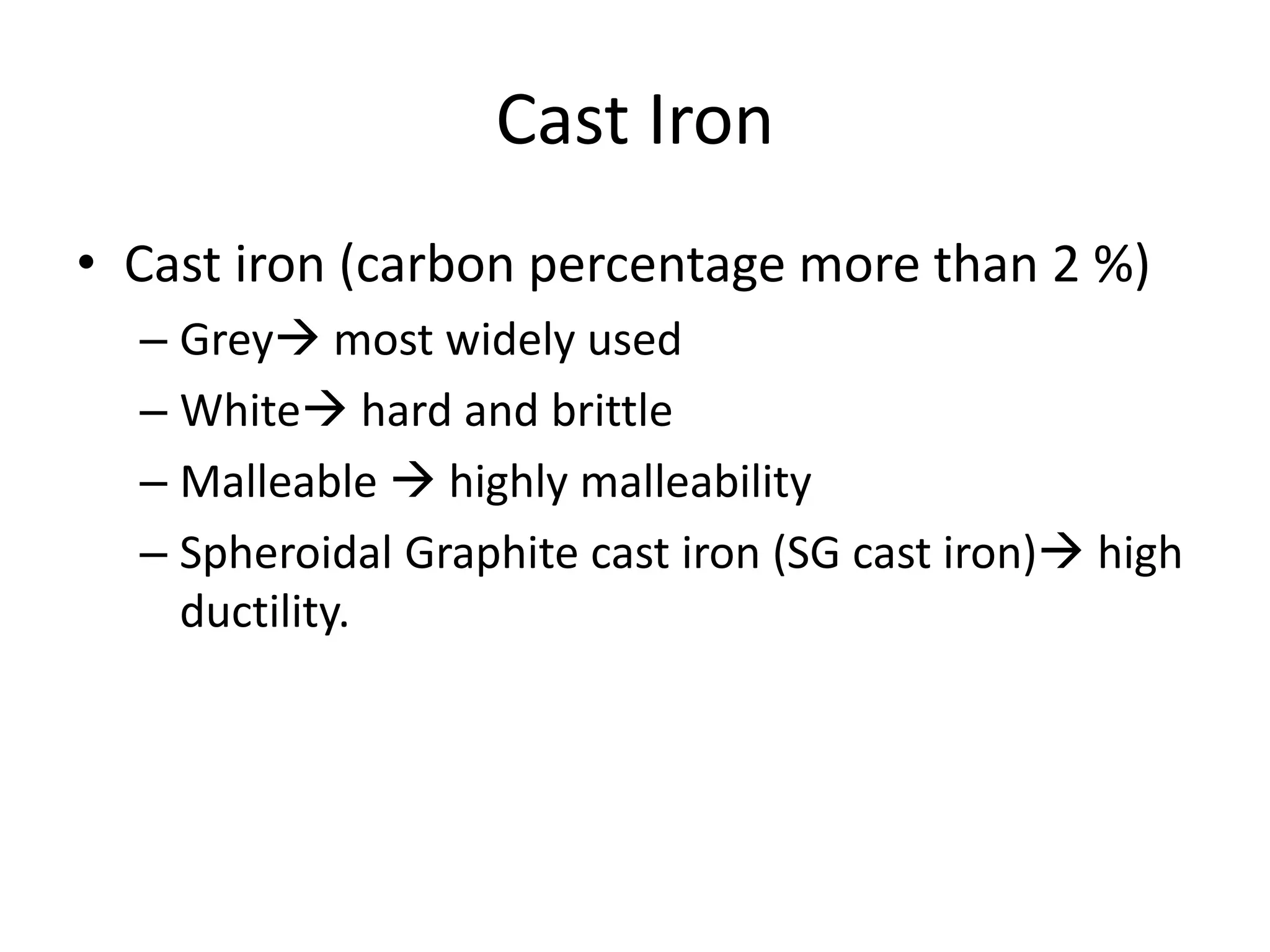 Cast Iron

• Cast iron (carbon percentage more than 2 %)
– Grey→ most widely used
– White→ hard and brittle
– Malleable → highly malleability
– Spheroidal Graphite cast iron (SG cast iron)→ high ductility.